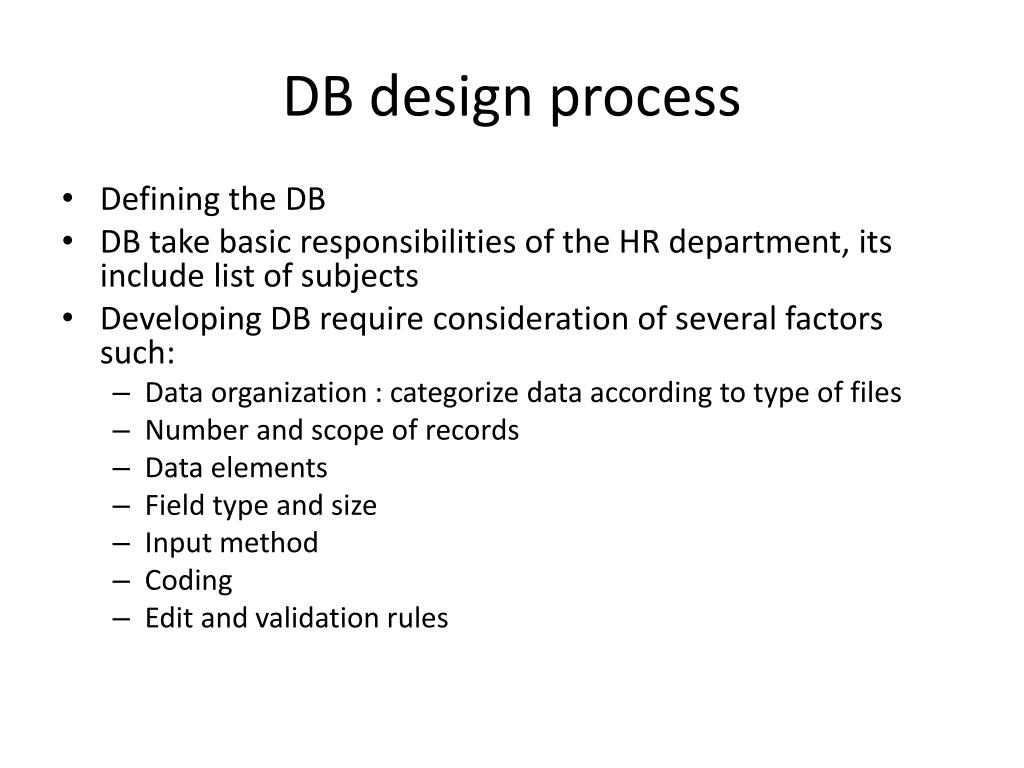 DB design process

• Defining the DB
• DB take basic responsibilities of the HR department, its include list of subjects
• Developing DB require consideration of several factors such:
  – Data organization : categorize data according to type of files
  – Number and scope of records
  – Data elements
  – Field type and size
  – Input method
  – Coding
  – Edit and validation rules